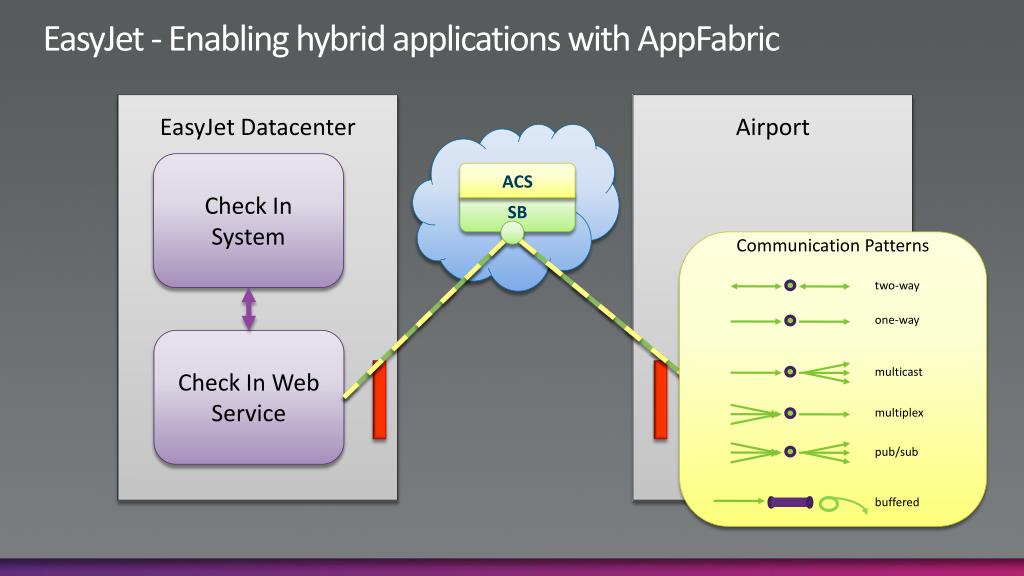 EasyJet - Enabling hybrid applications with AppFabric

EasyJet Datacenter

Check In System

Check In Web Service

ACS

SB

Airport

Communication Patterns

two-way

one-way

multicast

multiplex

pub/sub

buffered